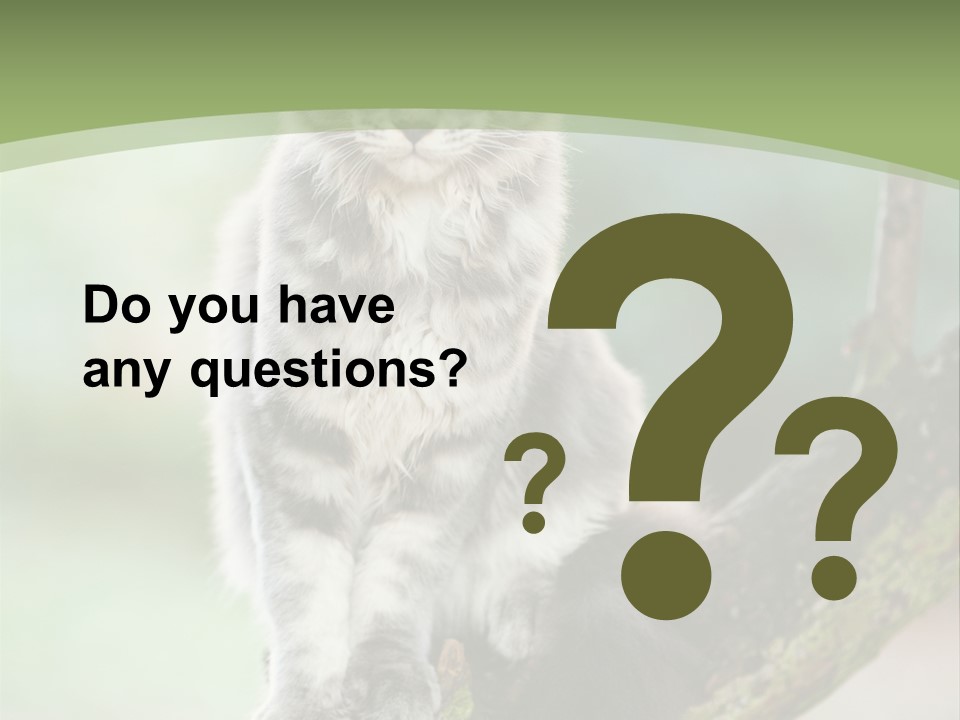 Do you have any questions?

? ? ?